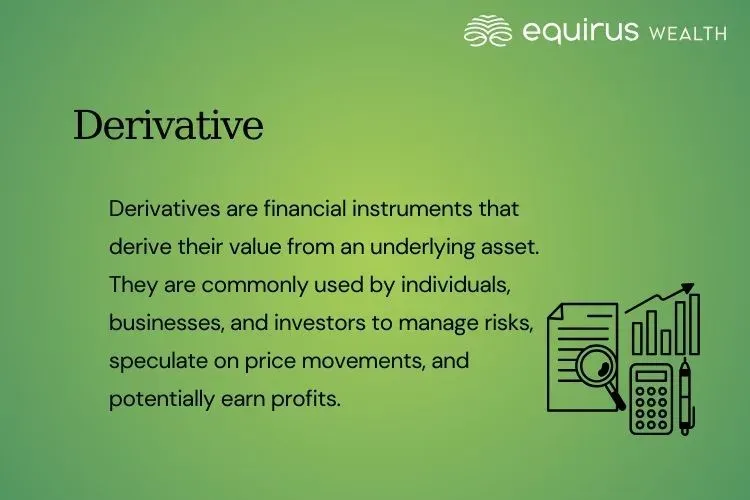 equirus WEALTH

Derivative

Derivatives are financial instruments that derive their value from an underlying asset. They are commonly used by individuals, businesses, and investors to manage risks, speculate on price movements, and potentially earn profits.